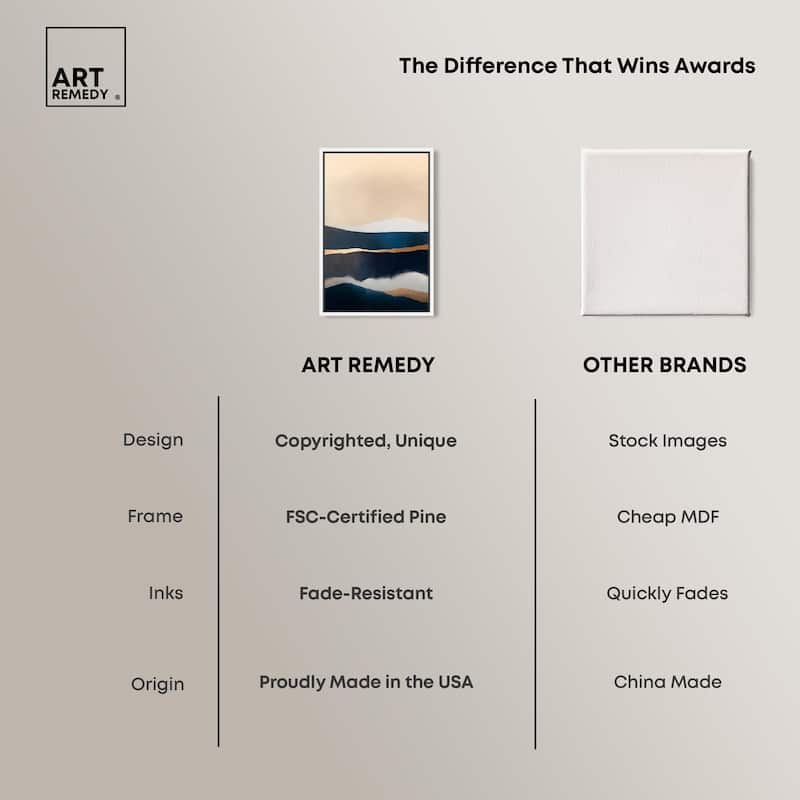 ART REMEDY ®

The Difference That Wins Awards

| | ART REMEDY | OTHER BRANDS |
|---|---|---|
| Design | Copyrighted, Unique | Stock Images |
| Frame | FSC-Certified Pine | Cheap MDF |
| Inks | Fade-Resistant | Quickly Fades |
| Origin | Proudly Made in the USA | China Made |